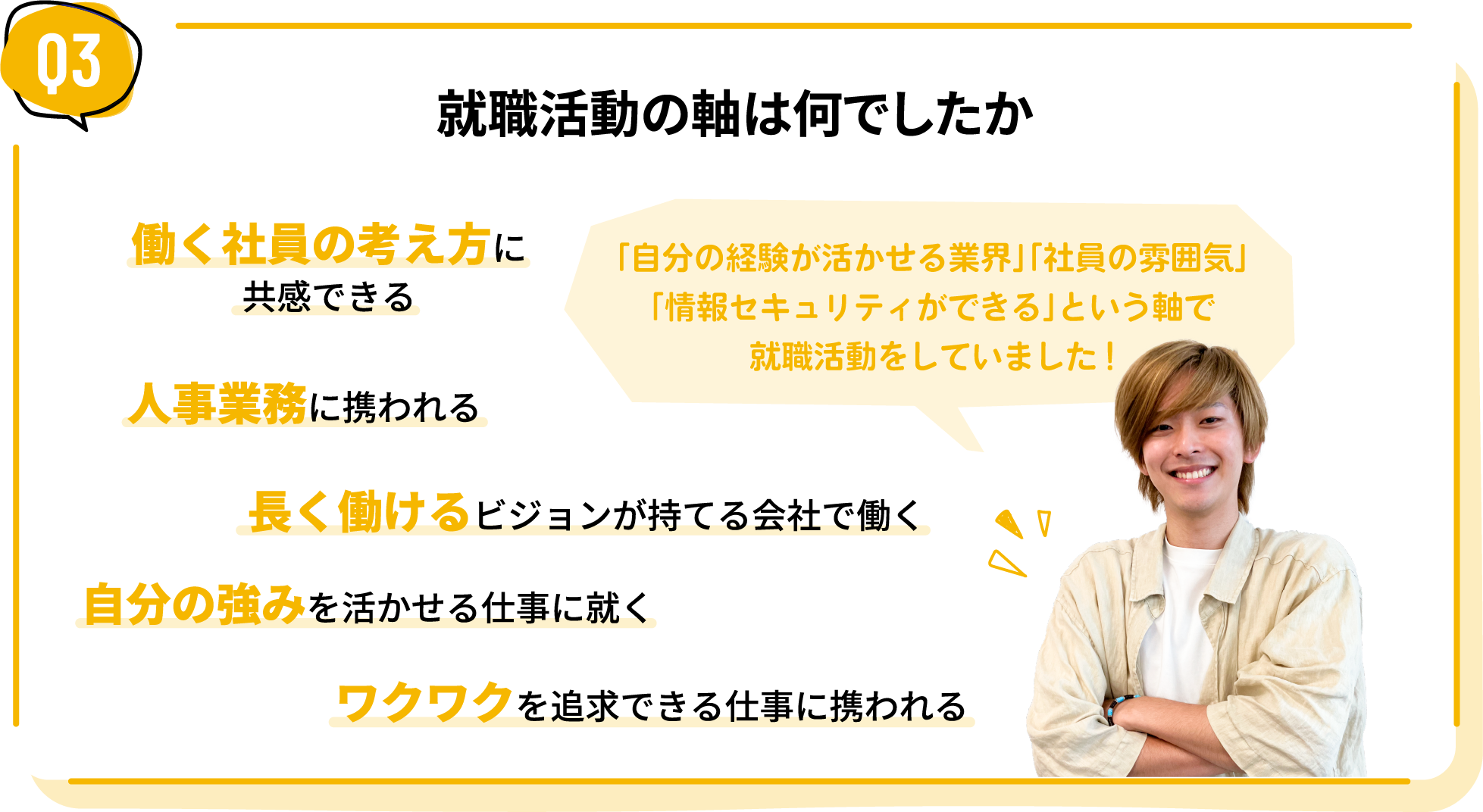 Q3

就職活動の軸は何でしたか

働く社員の考え方に共感できる

「自分の経験が活かせる業界」「社員の雰囲気」「情報セキュリティができる」という軸で就職活動をしていました！

人事業務に携われる

長く働けるビジョンが持てる会社で働く

自分の強みを活かせる仕事に就く

ワクワクを追求できる仕事に携われる